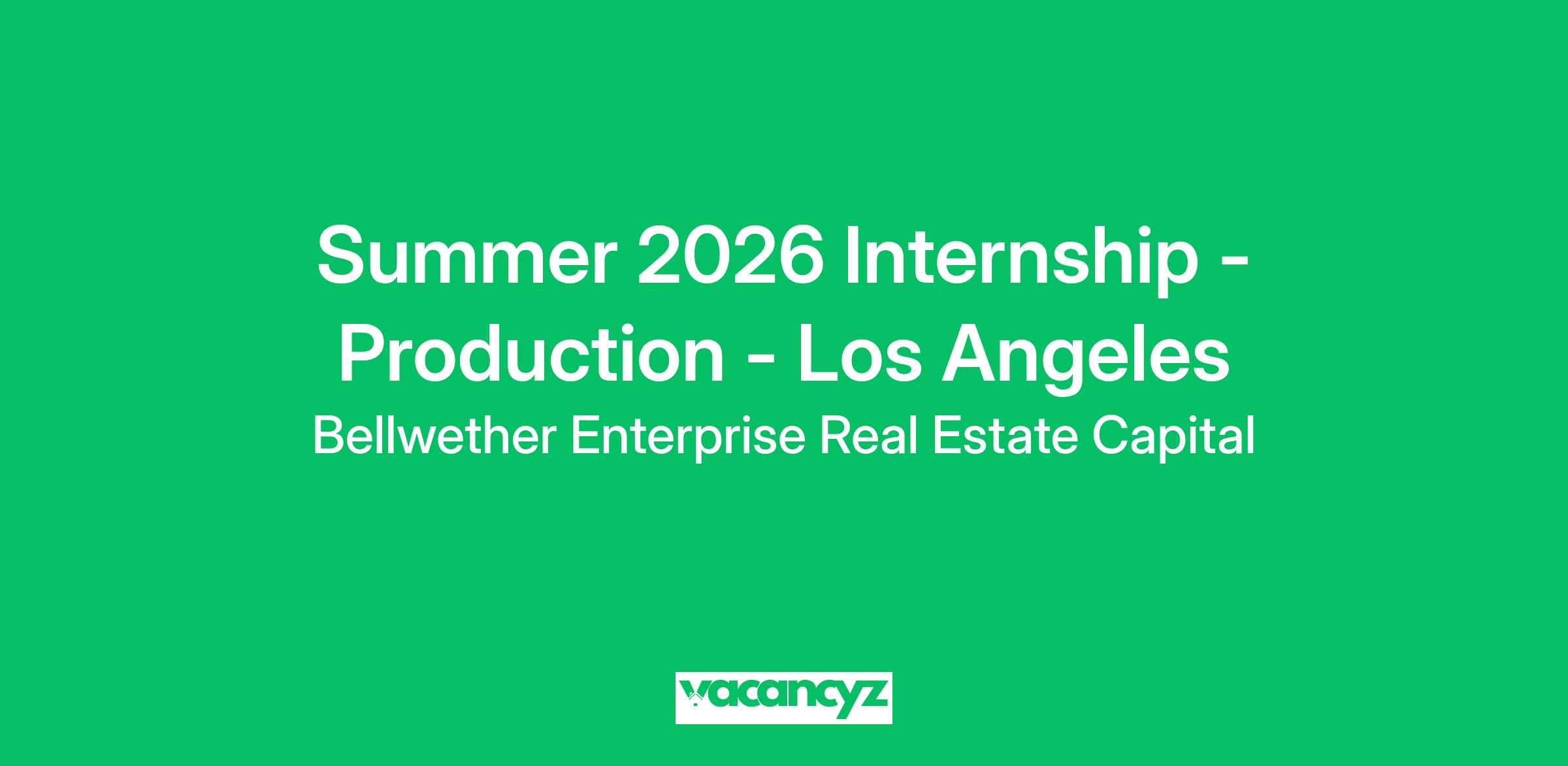 Summer 2026 Internship - Production - Los Angeles

Bellwether Enterprise Real Estate Capital

vacancyz